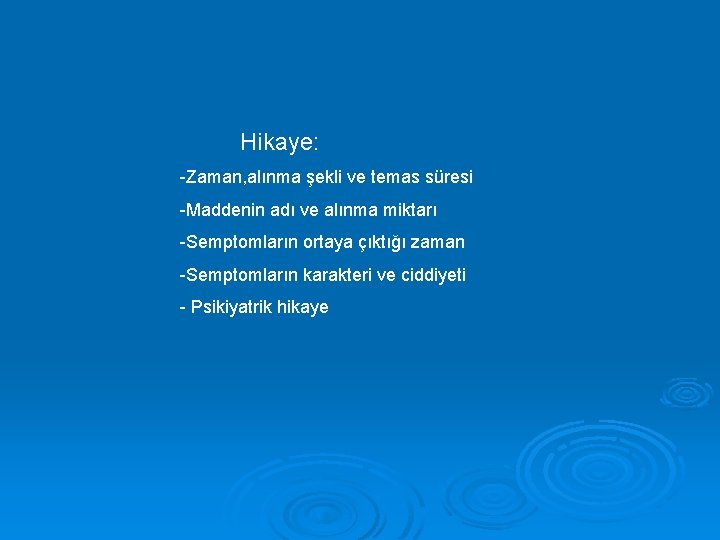 Hikaye:

-Zaman,alınma şekli ve temas süresi

-Maddenin adı ve alınma miktarı

-Semptomların ortaya çıktığı zaman

-Semptomların karakteri ve ciddiyeti

- Psikiyatrik hikaye